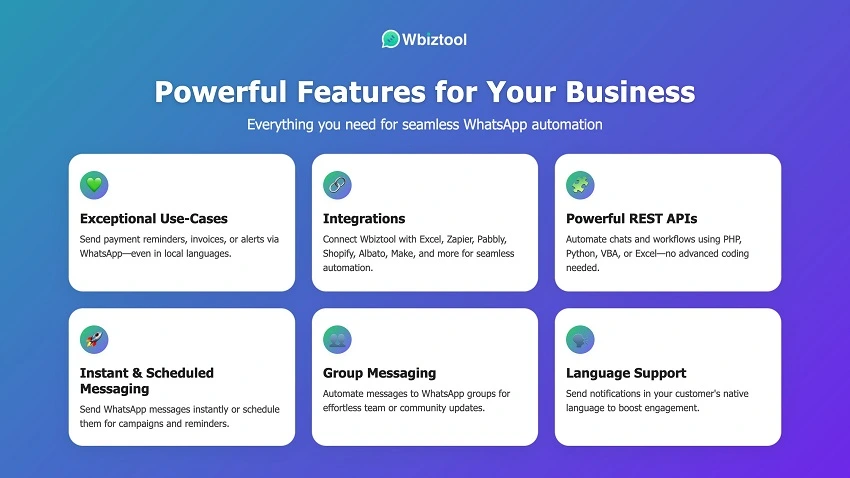 Wbiztool

Powerful Features for Your Business

Everything you need for seamless WhatsApp automation

Exceptional Use-Cases

Send payment reminders, invoices, or alerts via WhatsApp—even in local languages.

Integrations

Connect Wbiztool with Excel, Zapier, Pabbly, Shopify, Albato, Make, and more for seamless automation.

Powerful REST APIs

Automate chats and workflows using PHP, Python, VBA, or Excel—no advanced coding needed.

Instant & Scheduled Messaging

Send WhatsApp messages instantly or schedule them for campaigns and reminders.

Group Messaging

Automate messages to WhatsApp groups for effortless team or community updates.

Language Support

Send notifications in your customer's native language to boost engagement.